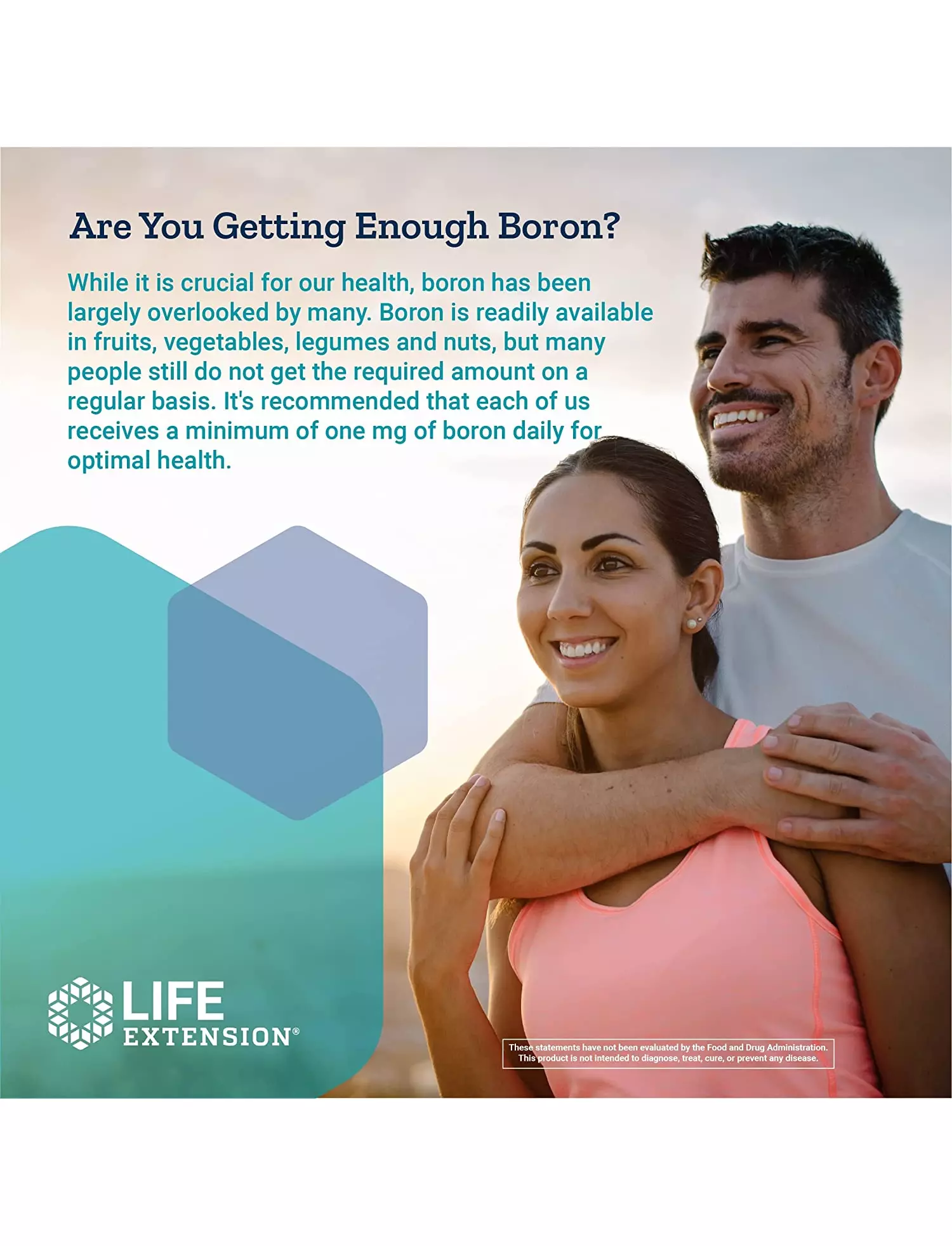 Are You Getting Enough Boron?

While it is crucial for our health, boron has been largely overlooked by many. Boron is readily available in fruits, vegetables, legumes and nuts, but many people still do not get the required amount on a regular basis. It's recommended that each of us receives a minimum of one mg of boron daily for optimal health.

LIFE EXTENSION®

These statements have not been evaluated by the Food and Drug Administration. This product is not intended to diagnose, treat, cure, or prevent any disease.